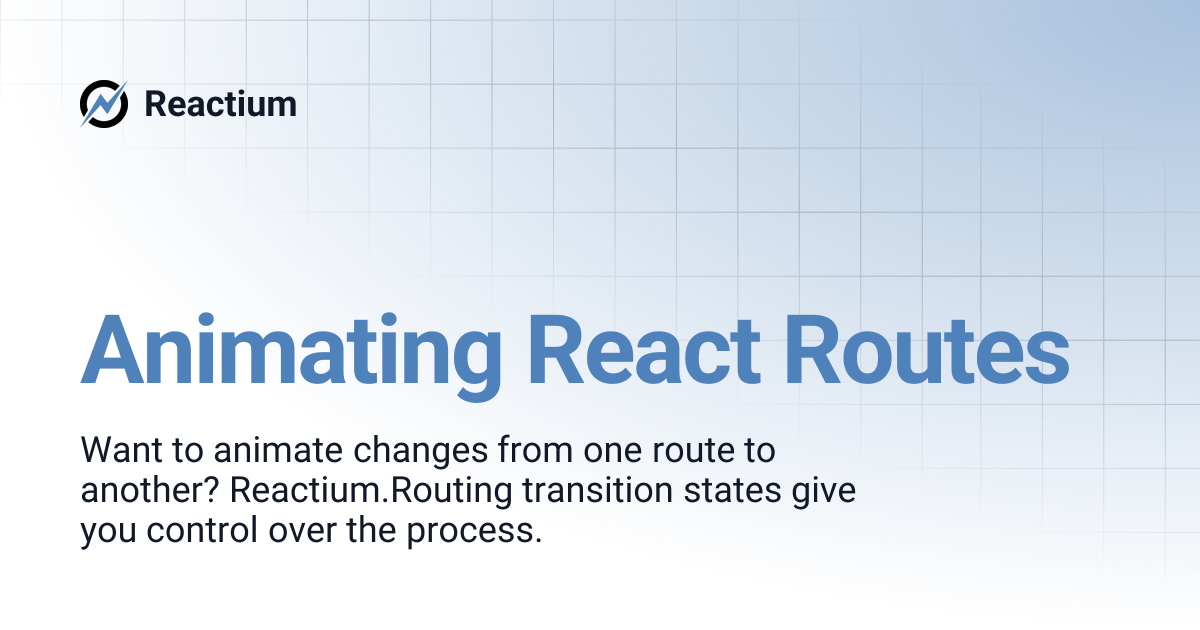 Reactium

Animating React Routes

Want to animate changes from one route to another? Reactium.Routing transition states give you control over the process.